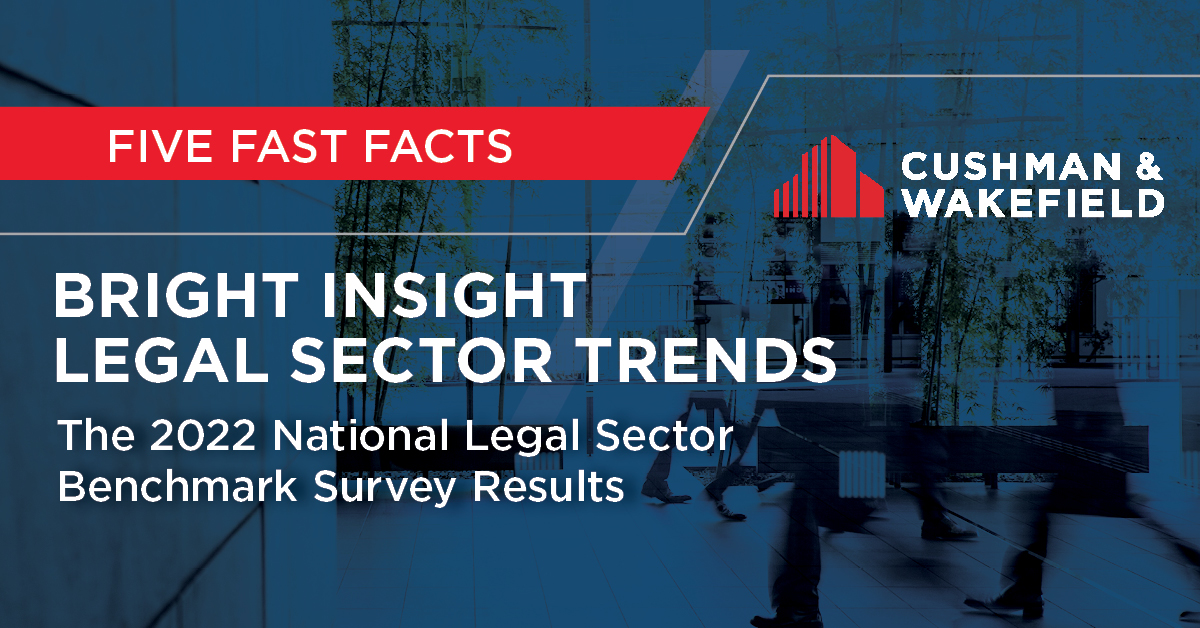 FIVE FAST FACTS

CUSHMAN & WAKEFIELD

BRIGHT INSIGHT
LEGAL SECTOR TRENDS

The 2022 National Legal Sector Benchmark Survey Results